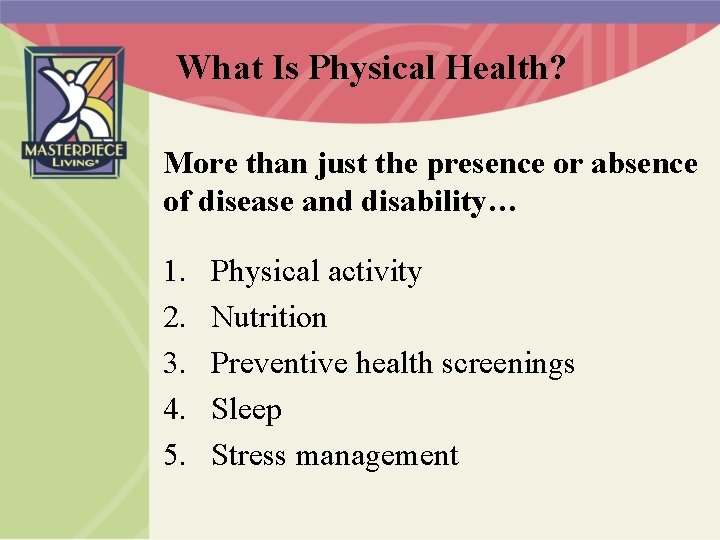 MASTERPIECE LIVING

What Is Physical Health?

More than just the presence or absence of disease and disability…

1. Physical activity
2. Nutrition
3. Preventive health screenings
4. Sleep
5. Stress management